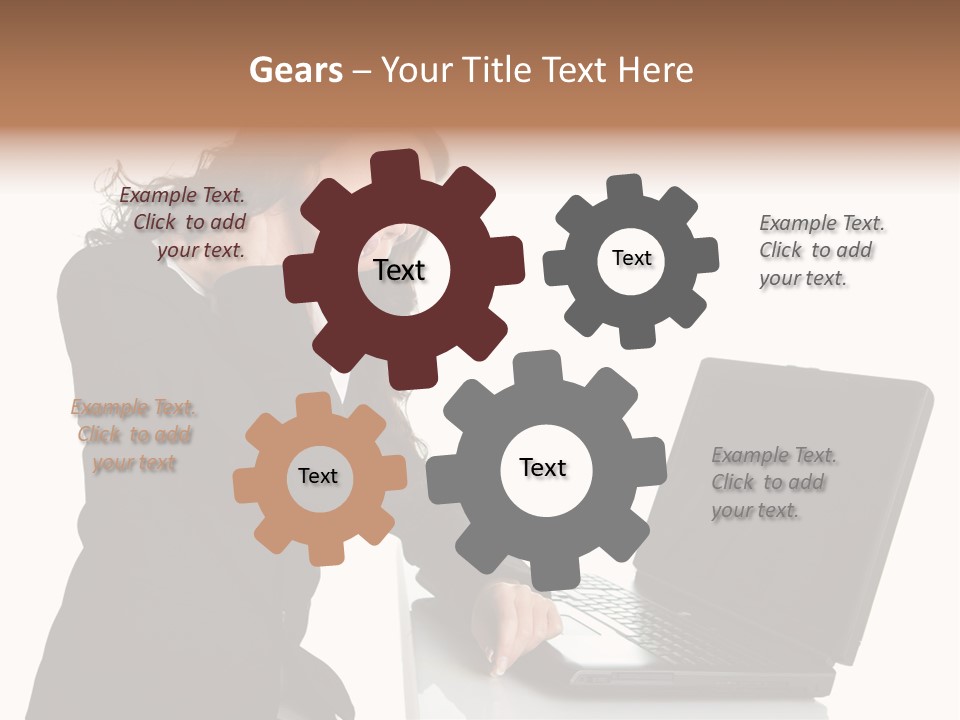 Gears – Your Title Text Here

Example Text. Click to add your text.

Text

Text

Example Text. Click to add your text.

Example Text. Click to add your text

Text

Text

Example Text. Click to add your text.